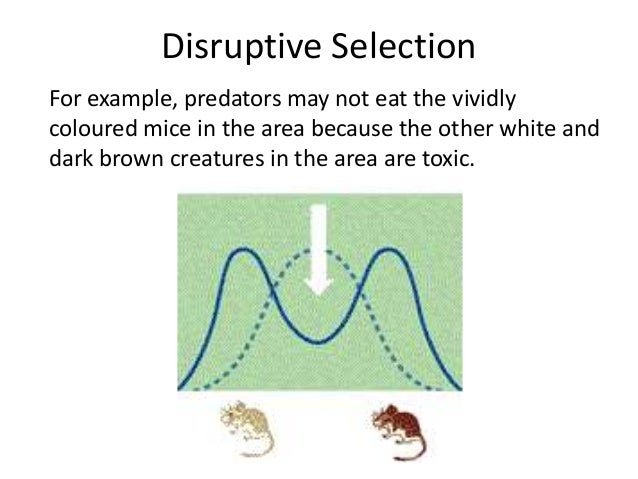 Disruptive Selection

For example, predators may not eat the vividly coloured mice in the area because the other white and dark brown creatures in the area are toxic.